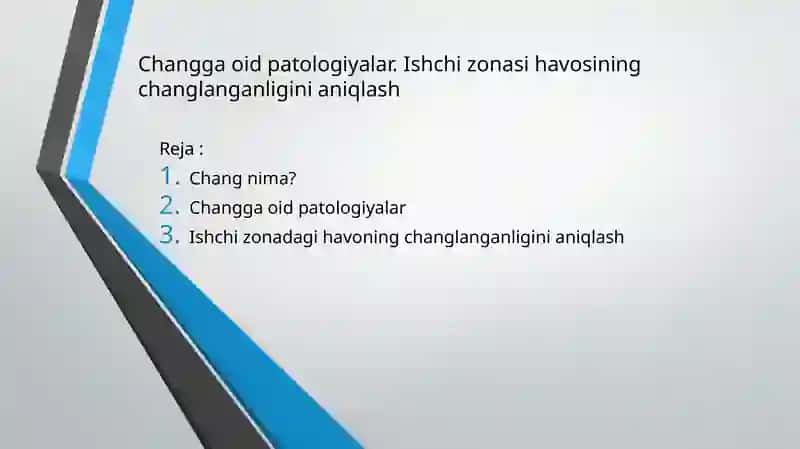 Changga oid patologiyalar. Ishchi zonasi havosining changlanganligini aniqlash

Reja :
1. Chang nima?
2. Changga oid patologiyalar
3. Ishchi zonadagi havoning changlanganligini aniqlash